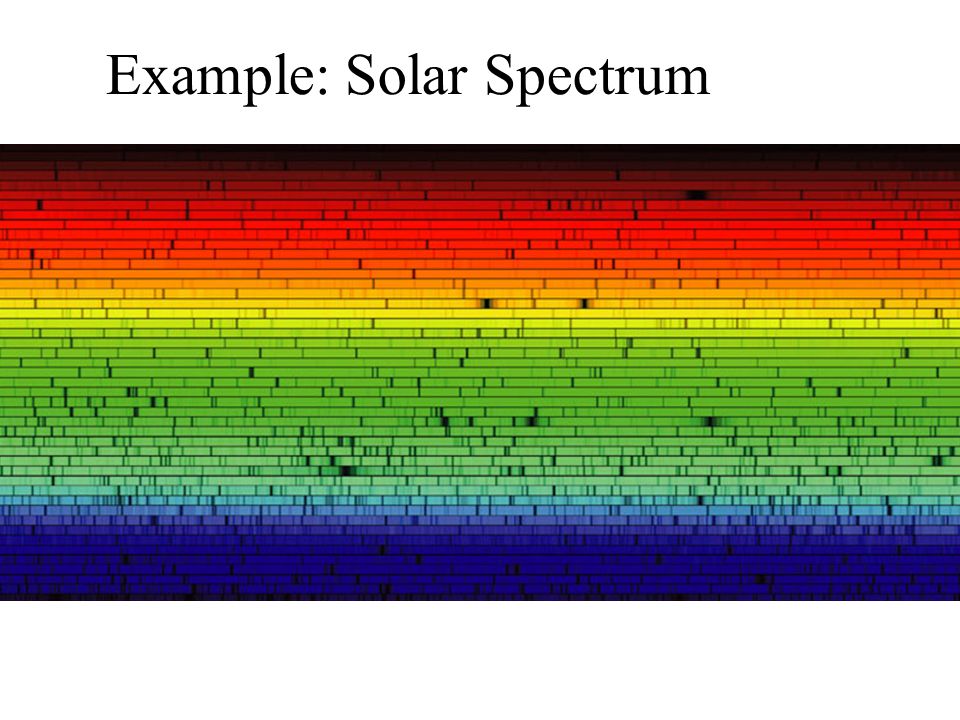 Example: Solar Spectrum